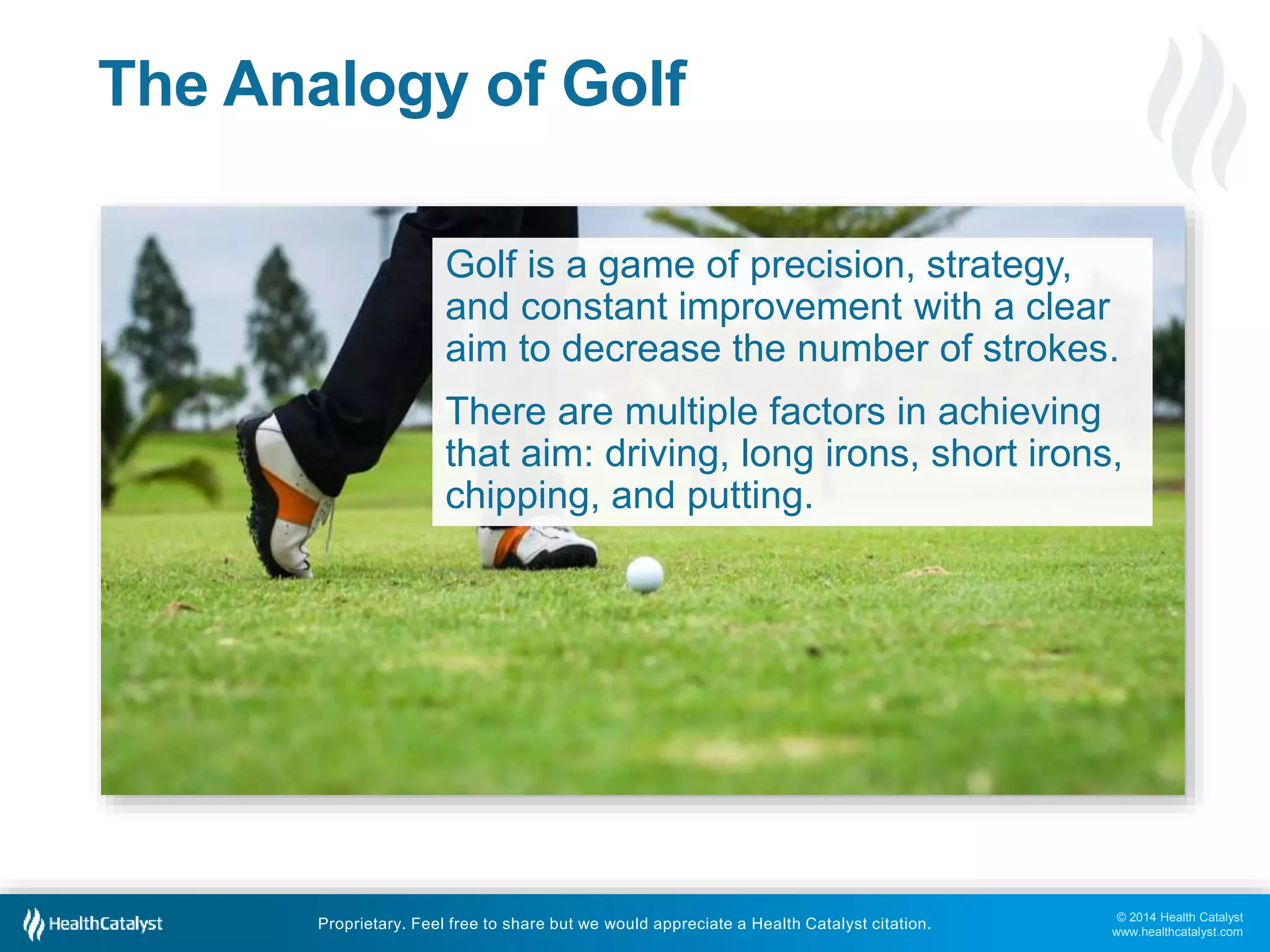 The Analogy of Golf

Golf is a game of precision, strategy, and constant improvement with a clear aim to decrease the number of strokes.

There are multiple factors in achieving that aim: driving, long irons, short irons, chipping, and putting.

HealthCatalyst

Proprietary. Feel free to share but we would appreciate a Health Catalyst citation.

© 2014 Health Catalyst
www.healthcatalyst.com